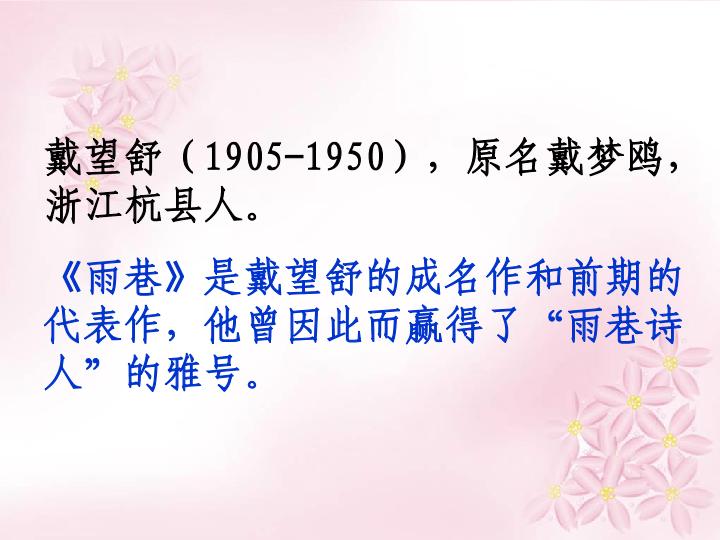 戴望舒（1905-1950），原名戴梦鸥，浙江杭县人。

《雨巷》是戴望舒的成名作和前期的代表作，他曾因此而赢得了“雨巷诗人”的雅号。